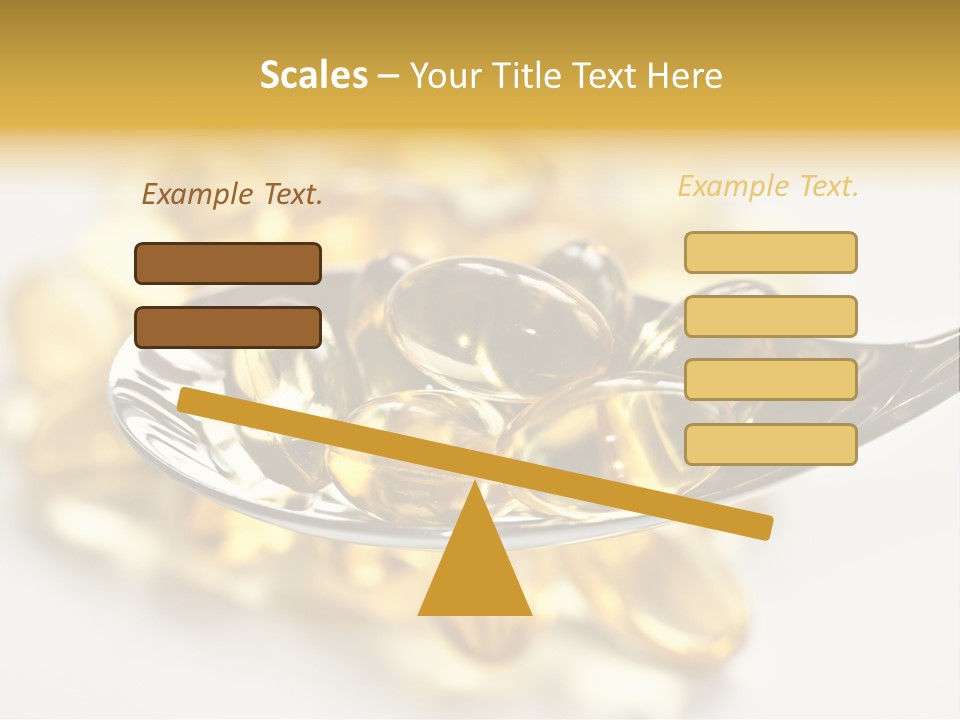 Scales – Your Title Text Here

Example Text.

Example Text.